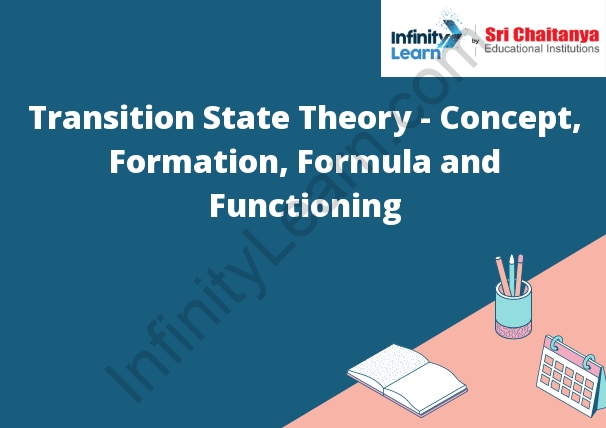 Infinity Learn by Sri Chaitanya Educational Institutions

Transition State Theory - Concept, Formation, Formula and Functioning

InfinityLearn.com